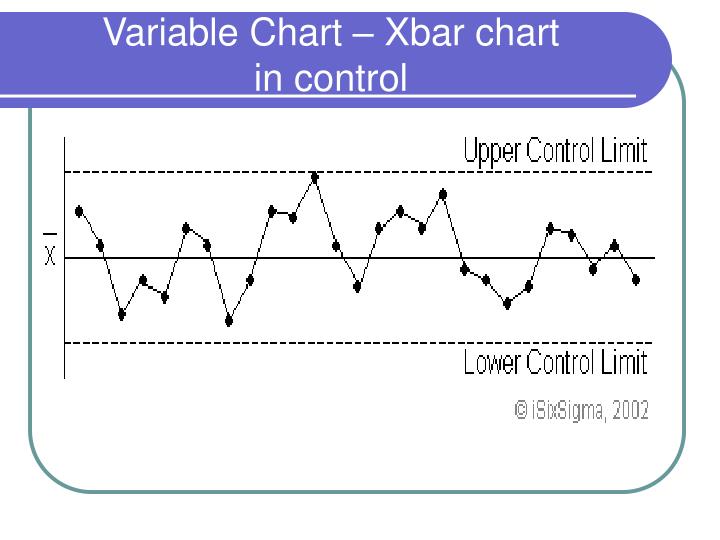 Variable Chart – Xbar chart
in control

Upper Control Limit

$\bar{X}$

Lower Control Limit

© iSixSigma, 2002